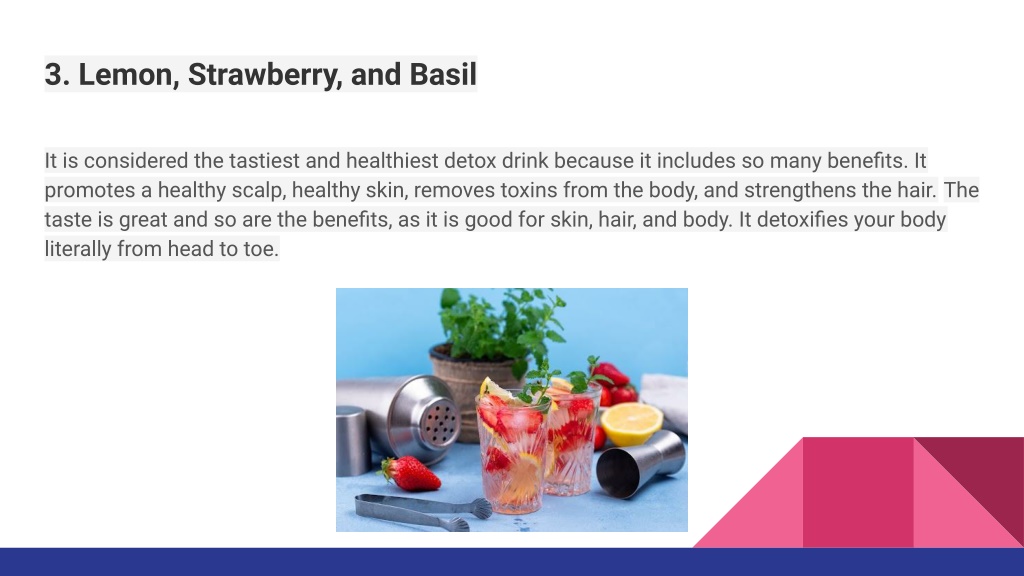 3. Lemon, Strawberry, and Basil

It is considered the tastiest and healthiest detox drink because it includes so many benefits. It promotes a healthy scalp, healthy skin, removes toxins from the body, and strengthens the hair. The taste is great and so are the benefits, as it is good for skin, hair, and body. It detoxifies your body literally from head to toe.